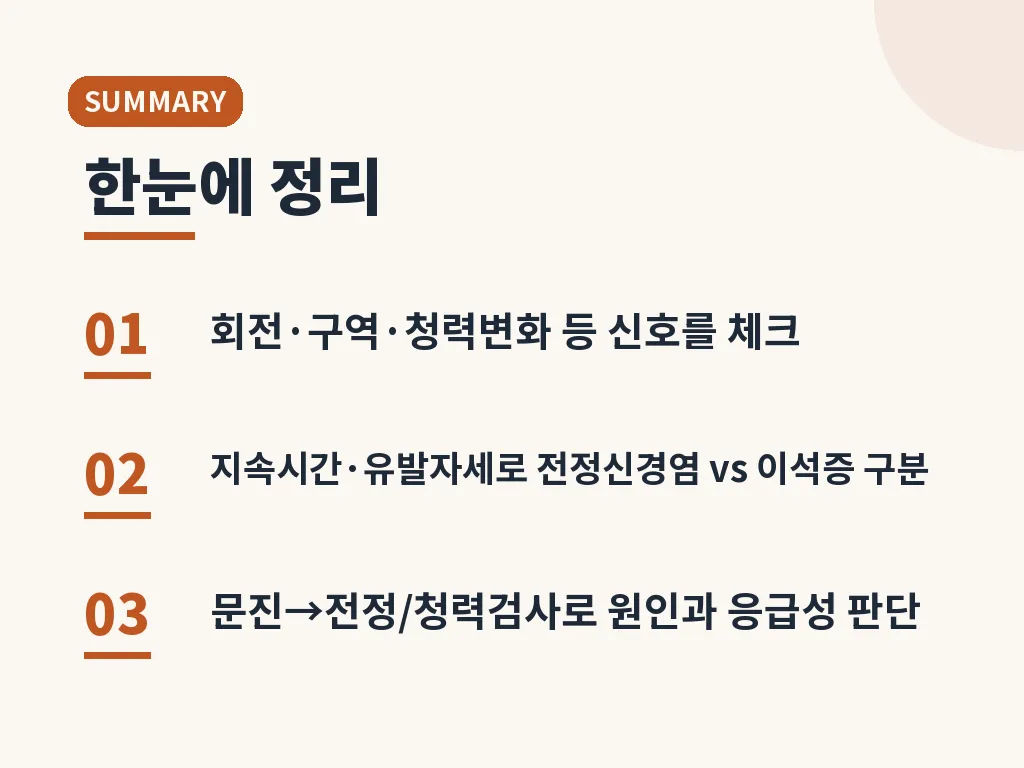 SUMMARY

한눈에 정리

01 회전·구역·청력변화 등 신호를 체크

02 지속시간·유발자세로 전정신경염 vs 이석증 구분

03 문진→전정/청력검사로 원인과 응급성 판단